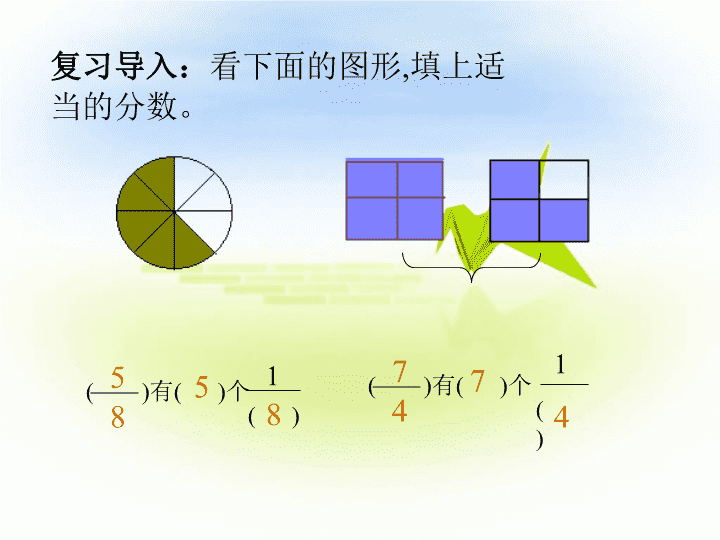 复习导入：看下面的图形,填上适当的分数。

$(\frac{5}{8})$有( 5 )个$\frac{1}{(8)}$

$(\frac{7}{4})$有( 7 )个$\frac{1}{(4)}$